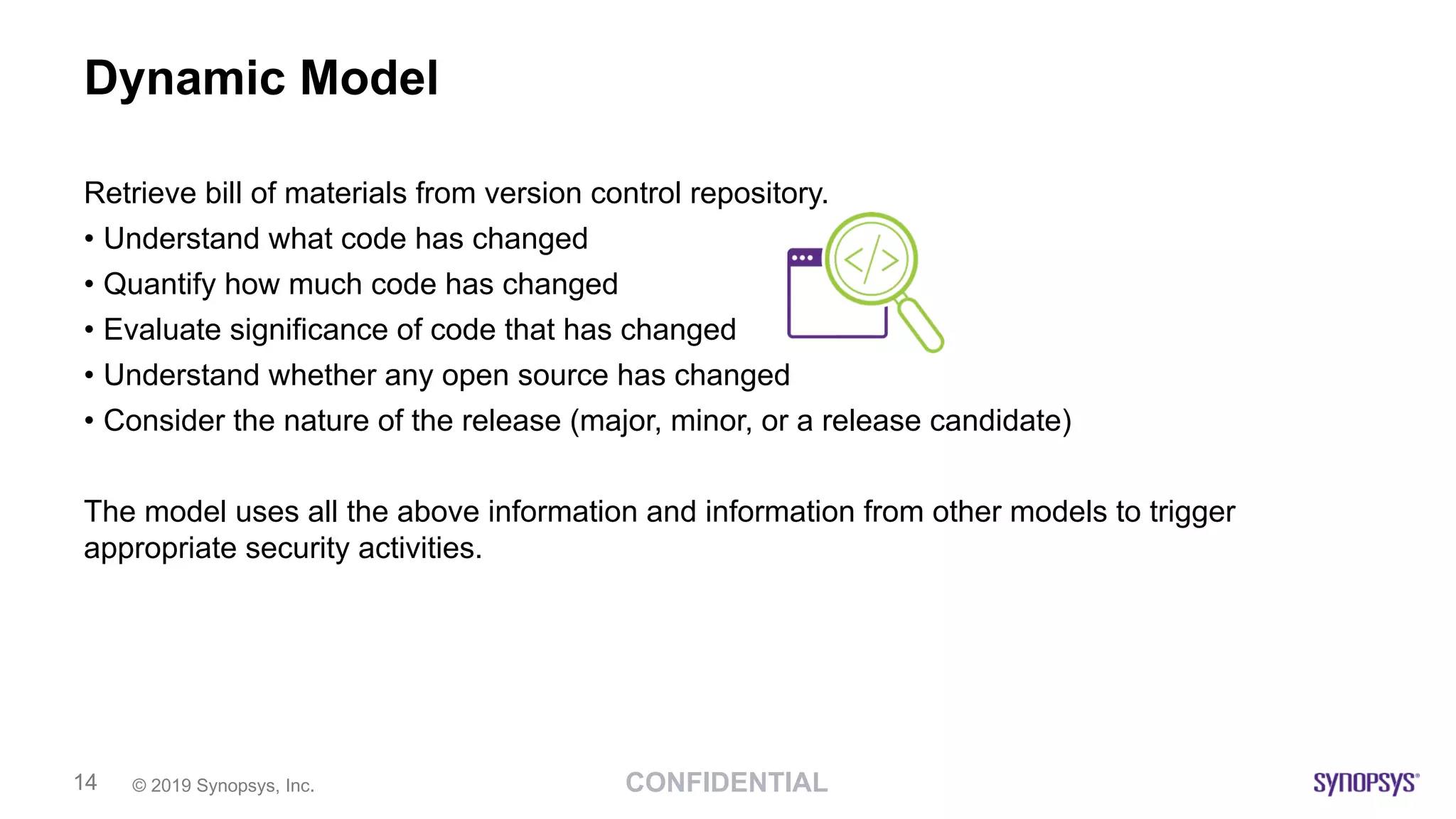 Dynamic Model

Retrieve bill of materials from version control repository.
• Understand what code has changed
• Quantify how much code has changed
• Evaluate significance of code that has changed
• Understand whether any open source has changed
• Consider the nature of the release (major, minor, or a release candidate)

</>

The model uses all the above information and information from other models to trigger appropriate security activities.

14 © 2019 Synopsys, Inc. CONFIDENTIAL SYNOPSYS®